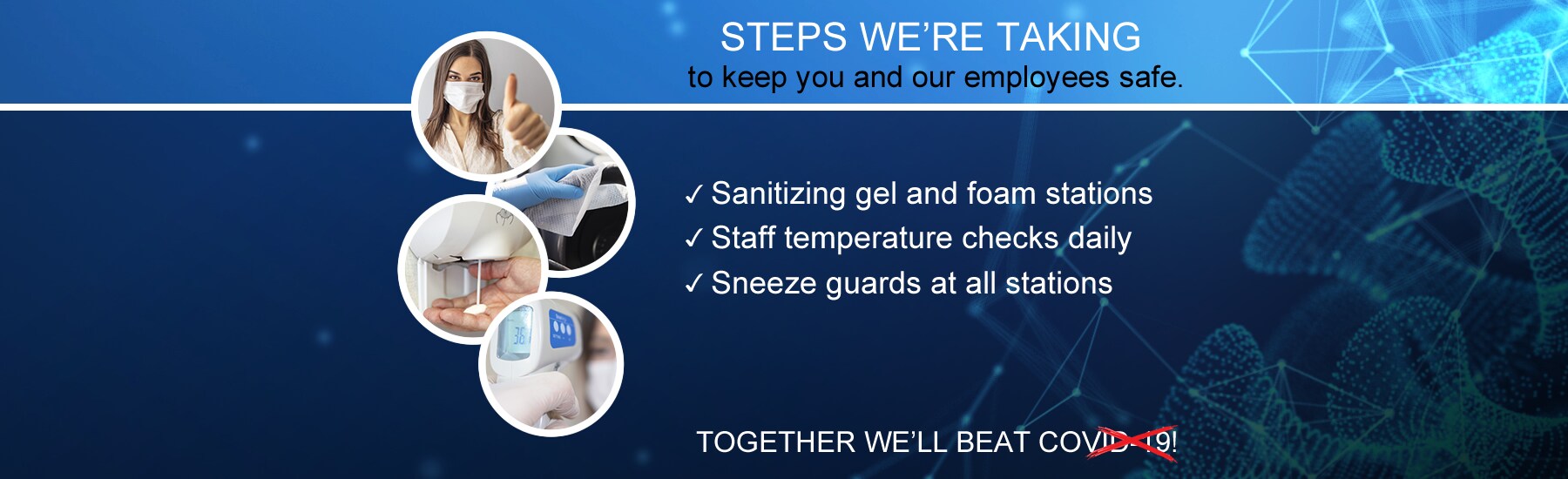 STEPS WE'RE TAKING
to keep you and our employees safe.

✓ Sanitizing gel and foam stations
✓ Staff temperature checks daily
✓ Sneeze guards at all stations

TOGETHER WE'LL BEAT COVID-19!